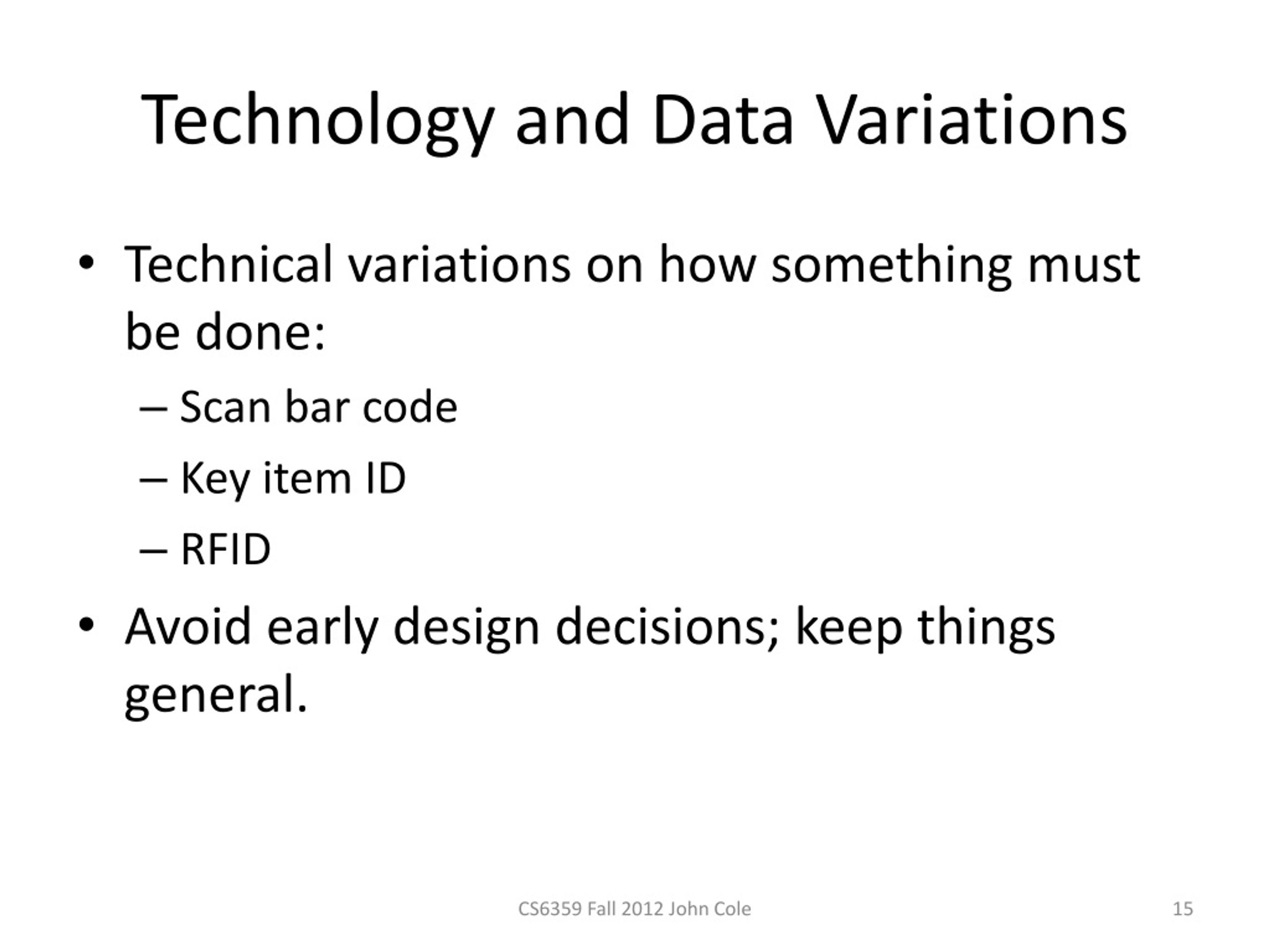 Technology and Data Variations

• Technical variations on how something must be done:
  – Scan bar code
  – Key item ID
  – RFID
• Avoid early design decisions; keep things general.

CS6359 Fall 2012 John Cole

15